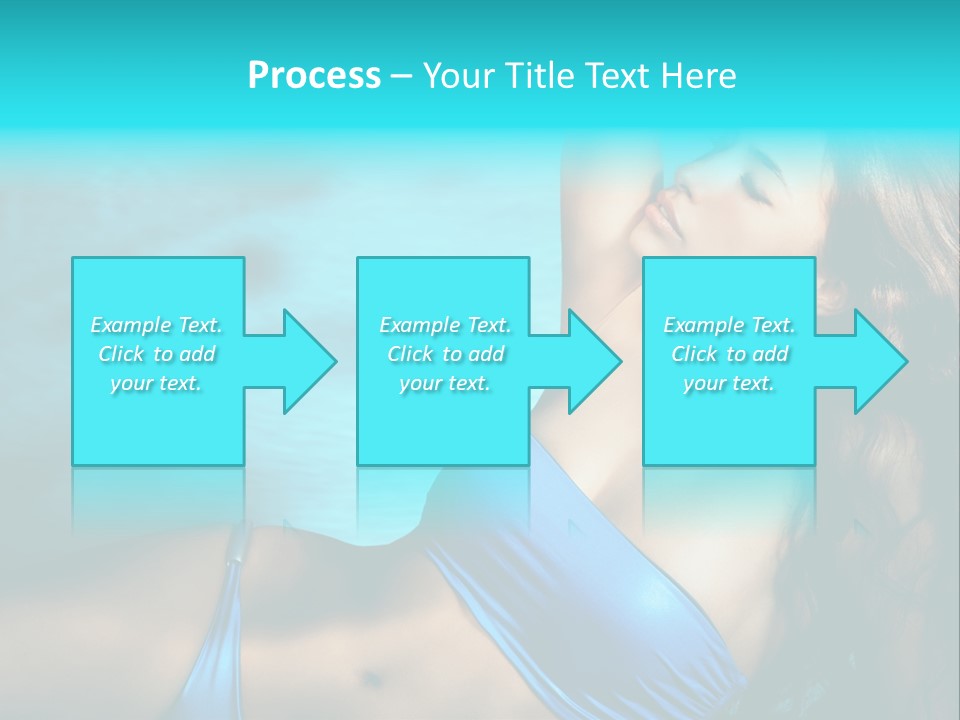 Process – Your Title Text Here

Example Text. Click to add your text.

Example Text. Click to add your text.

Example Text. Click to add your text.